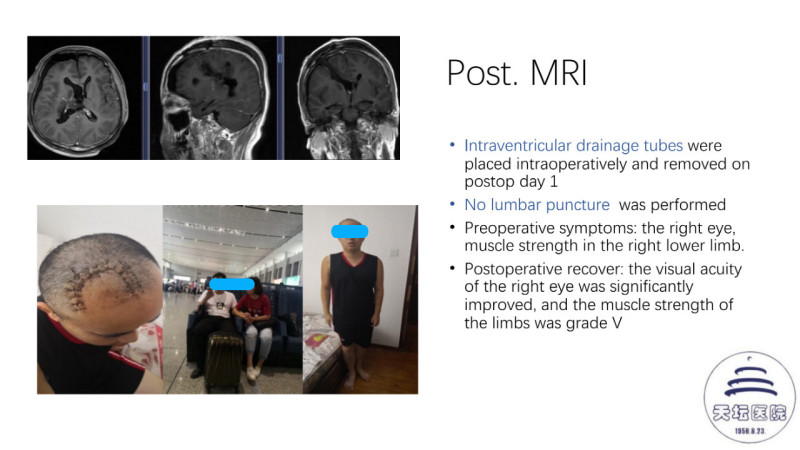 Post. MRI

• Intraventricular drainage tubes were placed intraoperatively and removed on postop day 1
• No lumbar puncture was performed
• Preoperative symptoms: the right eye, muscle strength in the right lower limb.
• Postoperative recover: the visual acuity of the right eye was significantly improved, and the muscle strength of the limbs was grade V

天坛医院
1956.8.23.